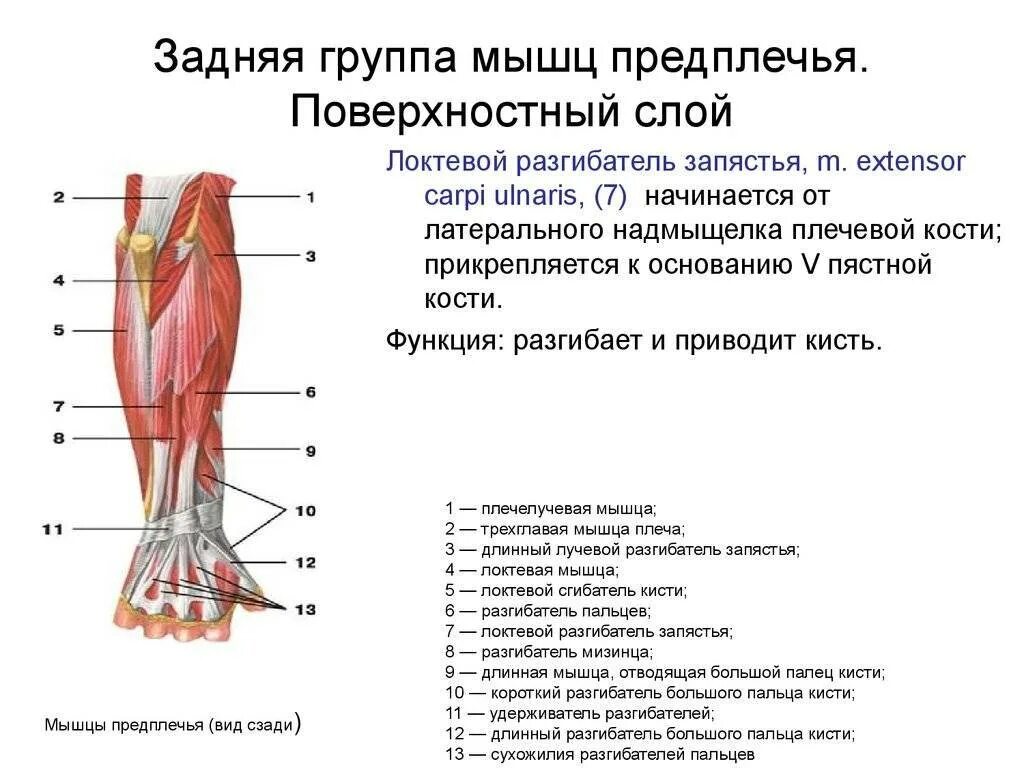 Задняя группа мышц предплечья. Поверхностный слой

Локтевой разгибатель запястья, m. extensor carpi ulnaris, (7) начинается от латерального надмыщелка плечевой кости; прикрепляется к основанию V пястной кости.

Функция: разгибает и приводит кисть.

2
1
3
4
5
6
7
8
9
10
11
12
13

Мышцы предплечья (вид сзади)

1 — плечелучевая мышца;
2 — трехглавая мышца плеча;
3 — длинный лучевой разгибатель запястья;
4 — локтевая мышца;
5 — локтевой сгибатель кисти;
6 — разгибатель пальцев;
7 — локтевой разгибатель запястья;
8 — разгибатель мизинца;
9 — длинная мышца, отводящая большой палец кисти;
10 — короткий разгибатель большого пальца кисти;
11 — удерживатель разгибателей;
12 — длинный разгибатель большого пальца кисти;
13 — сухожилия разгибателей пальцев